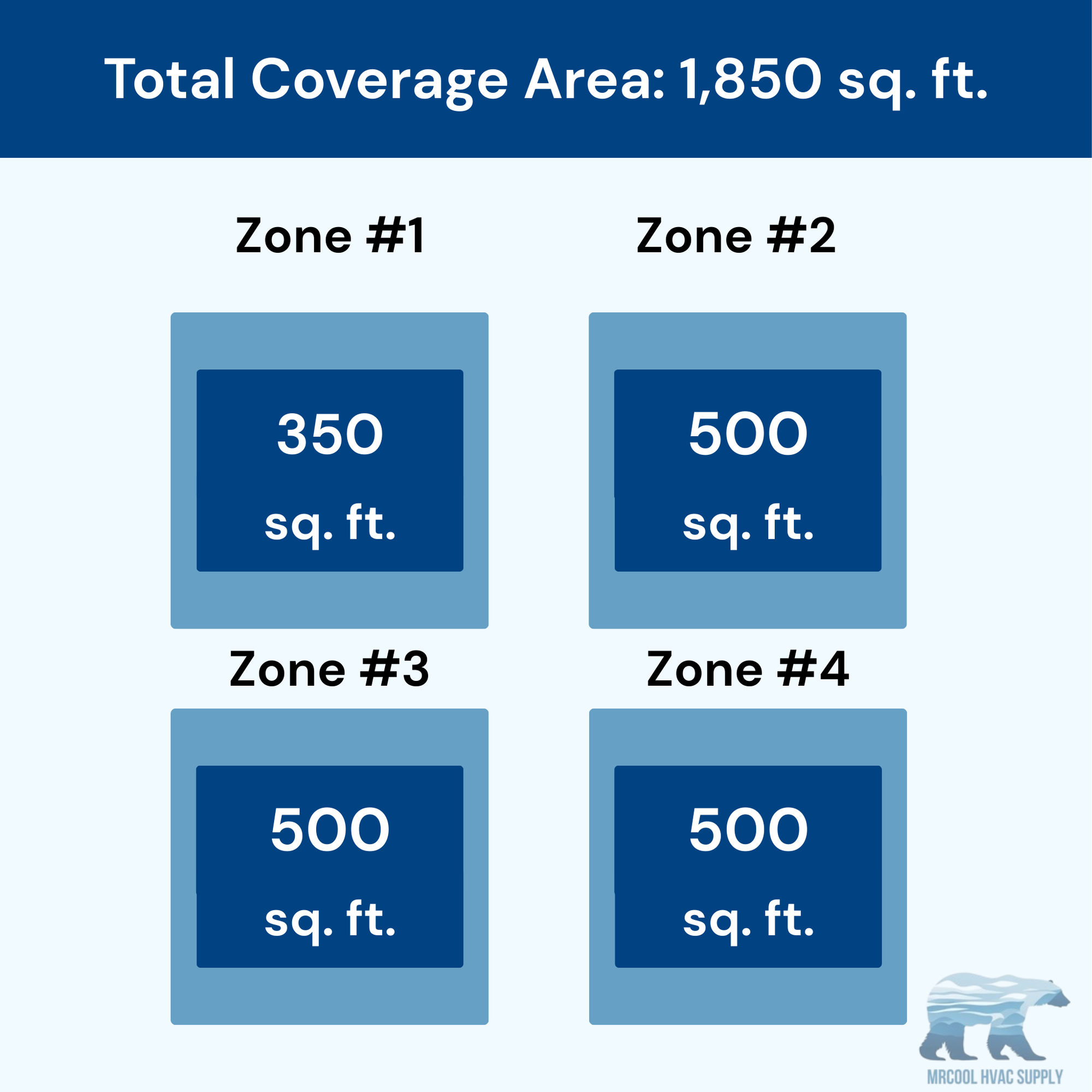 Total Coverage Area: 1,850 sq. ft.

Zone #1

350
sq. ft.

Zone #2

500
sq. ft.

Zone #3

500
sq. ft.

Zone #4

500
sq. ft.

MRCOOL HVAC SUPPLY